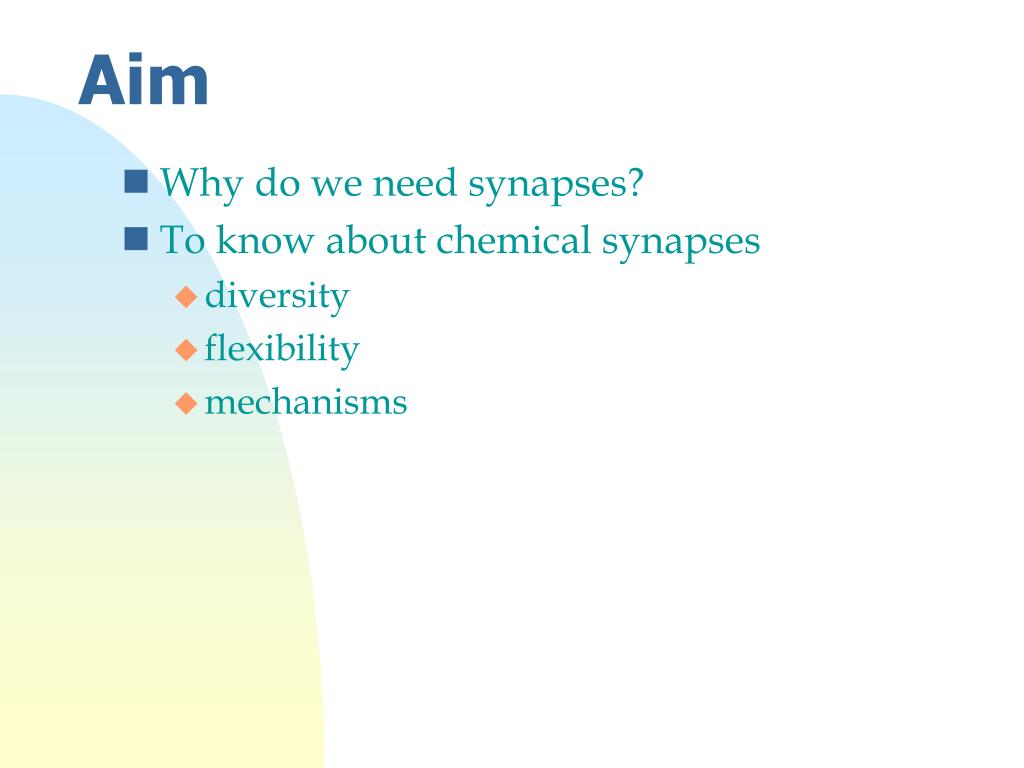 Aim

Why do we need synapses?

To know about chemical synapses

diversity

flexibility

mechanisms